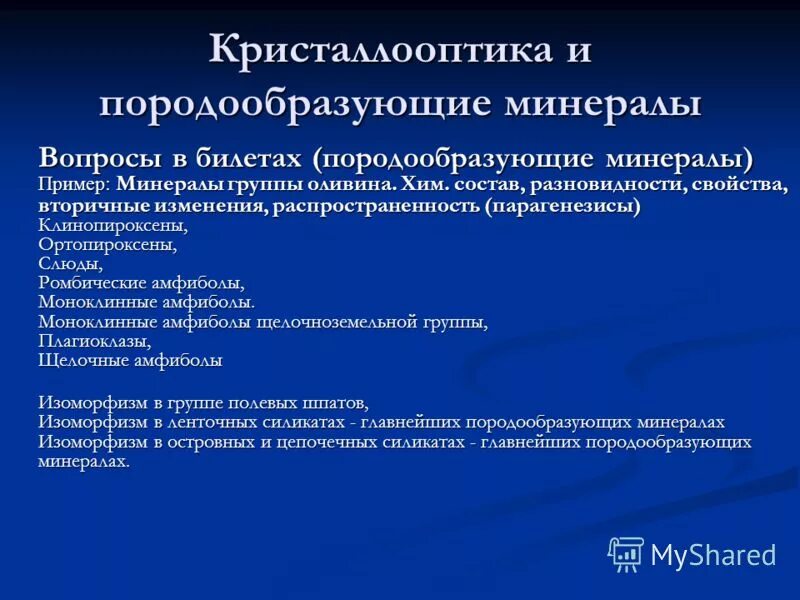 Кристаллооптика и породообразующие минералы

Вопросы в билетах (породообразующие минералы)
Пример: Минералы группы оливина. Хим. состав, разновидности, свойства, вторичные изменения, распространенность (парагенезисы)
Клинопироксены,
Ортопироксены,
Слюды,
Ромбические амфиболы,
Моноклинные амфиболы.
Моноклинные амфиболы щелочноземельной группы,
Плагиоклазы,
Щелочные амфиболы

Изоморфизм в группе полевых шпатов,
Изоморфизм в ленточных силикатах - главнейших породообразующих минералах
Изоморфизм в островных и цепочечных силикатах - главнейших породообразующих минералах.

MyShared